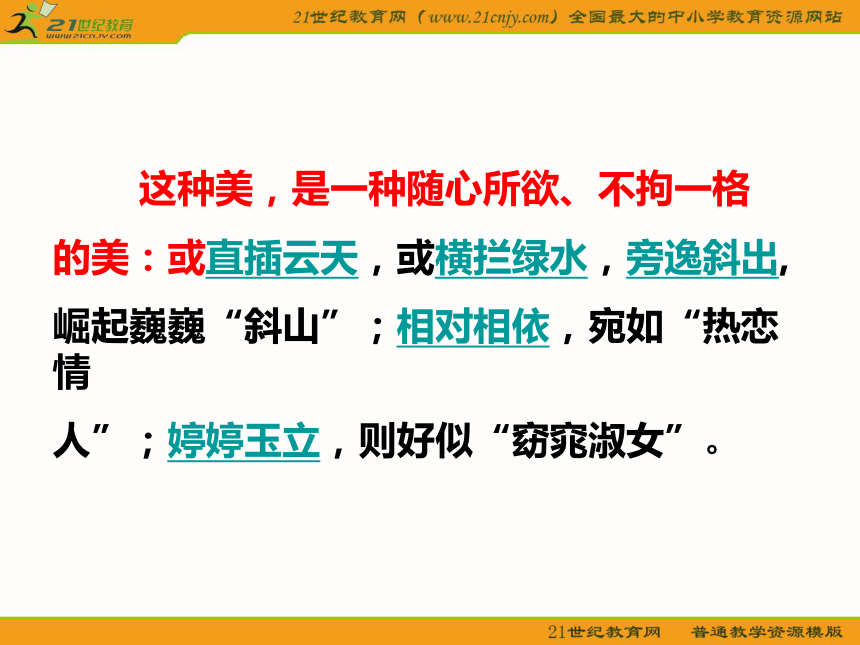 21世纪教育
www.21cnjy.com

21世纪教育网（www.21cnjy.com）全国最大的中小学教育资源网站

这种美，是一种随心所欲、不拘一格的美：或直插云天，或横拦绿水，旁逸斜出，崛起巍巍“斜山”；相对相依，宛如“热恋情人”；婷婷玉立，则好似“窈窕淑女”。

21世纪教育网　普通教学资源模版